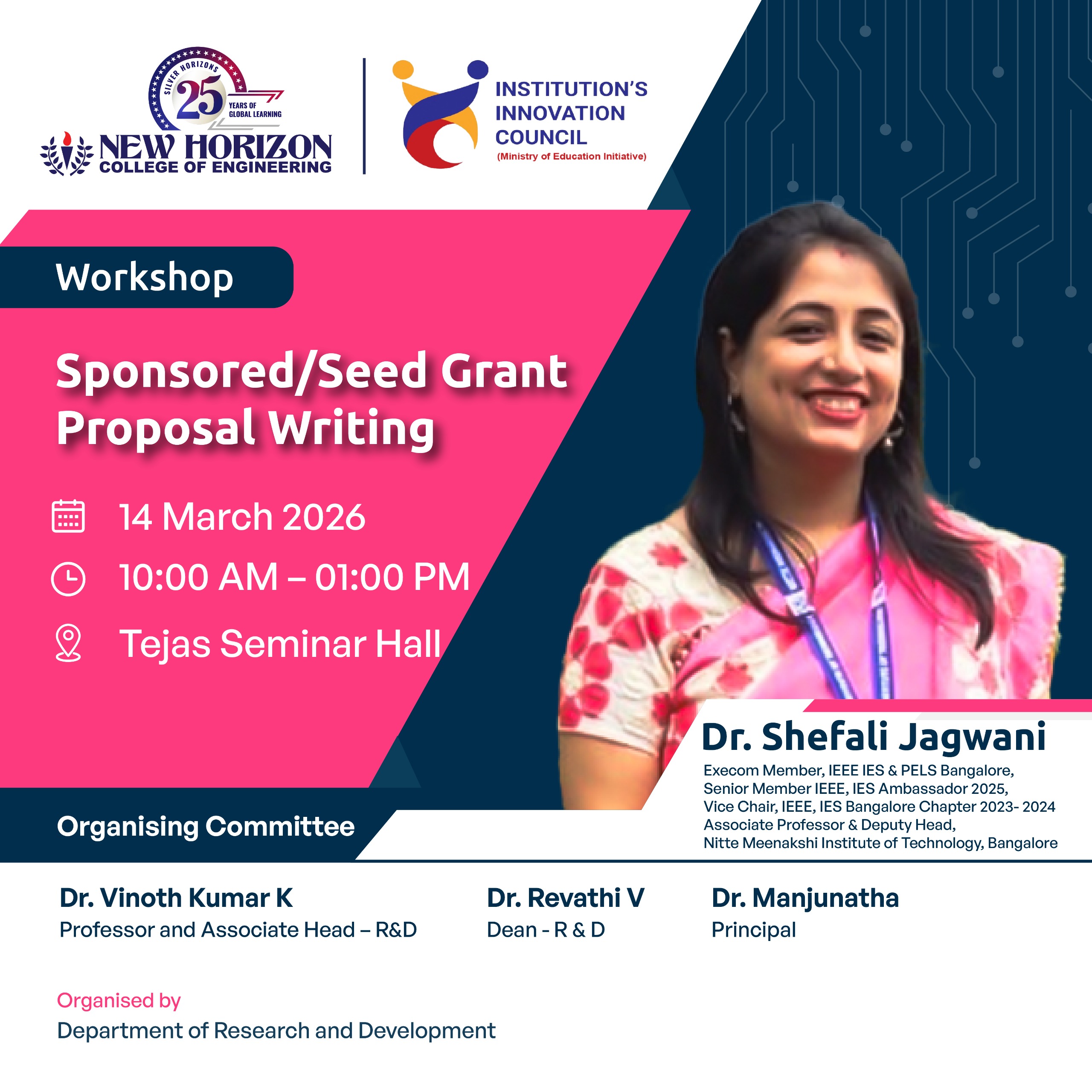 SILVER HORIZONS
25
YEARS OF GLOBAL LEARNING
NEW HORIZON
COLLEGE OF ENGINEERING

INSTITUTION'S INNOVATION COUNCIL
(Ministry of Education Initiative)

Workshop

Sponsored/Seed Grant Proposal Writing

14 March 2026

10:00 AM – 01:00 PM

Tejas Seminar Hall

Dr. Shefali Jagwani
Execom Member, IEEE IES & PELS Bangalore,
Senior Member IEEE, IES Ambassador 2025,
Vice Chair, IEEE, IES Bangalore Chapter 2023- 2024
Associate Professor & Deputy Head,
Nitte Meenakshi Institute of Technology, Bangalore

Organising Committee

Dr. Vinoth Kumar K
Professor and Associate Head – R&D

Dr. Revathi V
Dean - R & D

Dr. Manjunatha
Principal

Organised by
Department of Research and Development